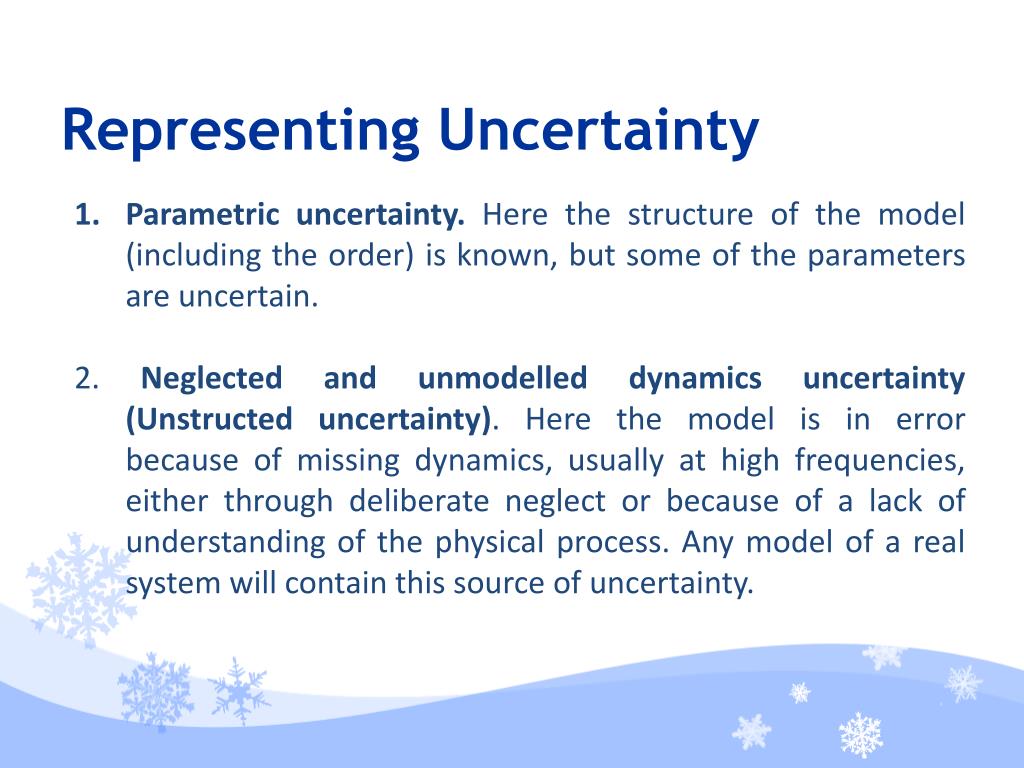 Representing Uncertainty

1. Parametric uncertainty. Here the structure of the model (including the order) is known, but some of the parameters are uncertain.

2. Neglected and unmodelled dynamics uncertainty (Unstructed uncertainty). Here the model is in error because of missing dynamics, usually at high frequencies, either through deliberate neglect or because of a lack of understanding of the physical process. Any model of a real system will contain this source of uncertainty.